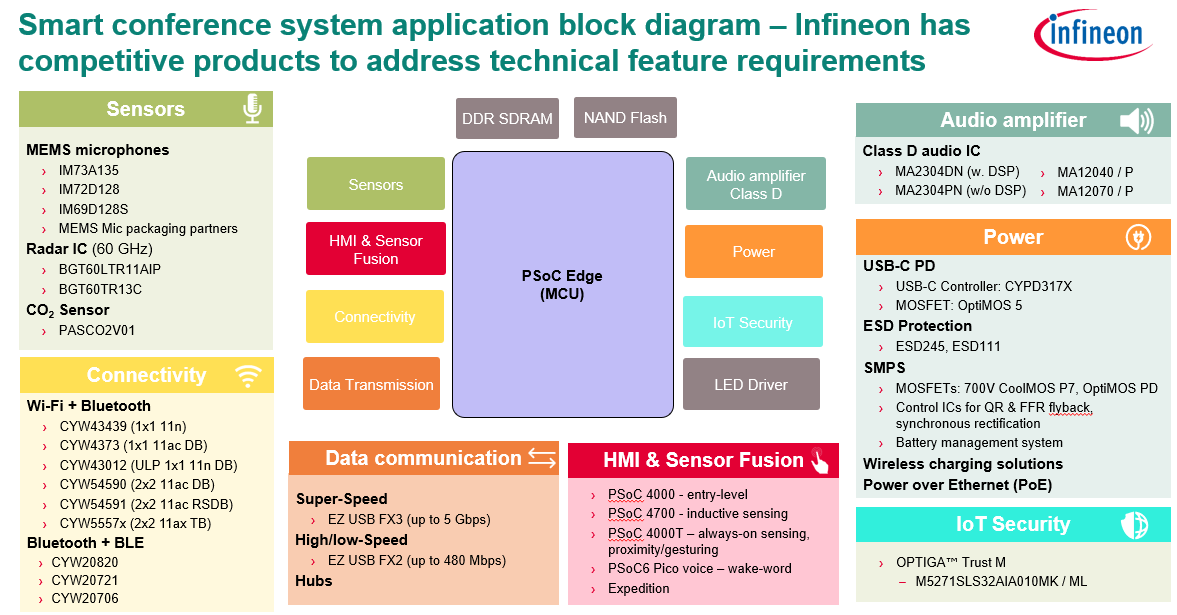 Smart conference system application block diagram – Infineon has competitive products to address technical feature requirements

infineon

Sensors

MEMS microphones
› IM73A135
› IM72D128
› IM69D128S
› MEMS Mic packaging partners
Radar IC (60 GHz)
› BGT60LTR11AIP
› BGT60TR13C
$CO_2$ Sensor
› PASCO2V01

Connectivity

Wi-Fi + Bluetooth
› CYW43439 (1x1 11n)
› CYW4373 (1x1 11ac DB)
› CYW43012 (ULP 1x1 11n DB)
› CYW54590 (2x2 11ac DB)
› CYW54591 (2x2 11ac RSDB)
› CYW5557x (2x2 11ax TB)
Bluetooth + BLE
› CYW20820
› CYW20721
› CYW20706

DDR SDRAM

NAND Flash

Sensors

HMI & Sensor Fusion

Connectivity

Data Transmission

PSoC Edge (MCU)

Audio amplifier Class D

Power

IoT Security

LED Driver

Data communication

Super-Speed
› EZ USB FX3 (up to 5 Gbps)
High/low-Speed
› EZ USB FX2 (up to 480 Mbps)
Hubs

HMI & Sensor Fusion

› PSoC 4000 - entry-level
› PSoC 4700 - inductive sensing
› PSoC 4000T – always-on sensing, proximity/gesturing
› PSoC6 Pico voice – wake-word
› Expedition

Audio amplifier

Class D audio IC
› MA2304DN (w. DSP)
› MA2304PN (w/o DSP)
› MA12040 / P
› MA12070 / P

Power

USB-C PD
› USB-C Controller: CYPD317X
› MOSFET: OptiMOS 5
ESD Protection
› ESD245, ESD111
SMPS
› MOSFETs: 700V CoolMOS P7, OptiMOS PD
› Control ICs for QR & FFR flyback, synchronous rectification
› Battery management system
Wireless charging solutions
Power over Ethernet (PoE)

IoT Security

› OPTIGA™ Trust M
– M5271SLS32AIA010MK / ML